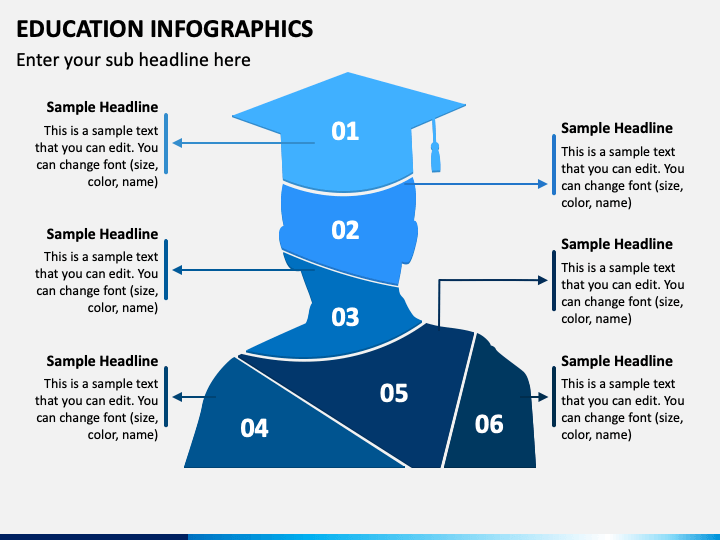 EDUCATION INFOGRAPHICS

Enter your sub headline here

Sample Headline
This is a sample text that you can edit. You can change font (size, color, name)

Sample Headline
This is a sample text that you can edit. You can change font (size, color, name)

Sample Headline
This is a sample text that you can edit. You can change font (size, color, name)

01

02

03

04

05

06

Sample Headline
This is a sample text that you can edit. You can change font (size, color, name)

Sample Headline
This is a sample text that you can edit. You can change font (size, color, name)

Sample Headline
This is a sample text that you can edit. You can change font (size, color, name)